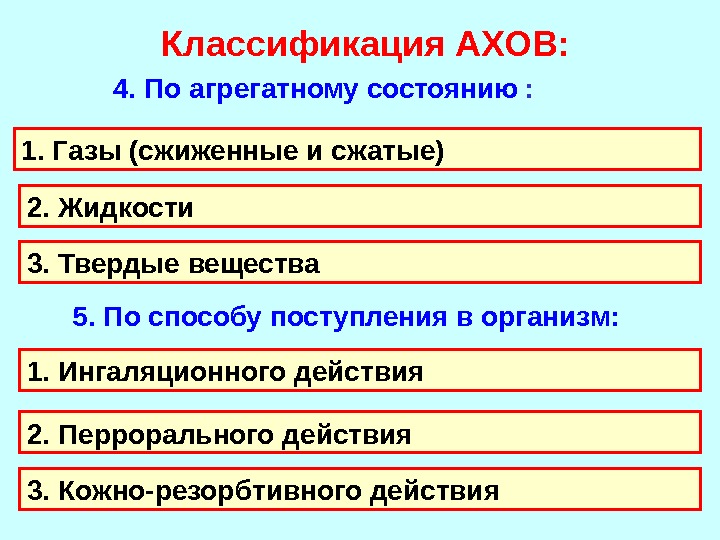 Классификация АХОВ:

4. По агрегатному состоянию :

1. Газы (сжиженные и сжатые)

2. Жидкости

3. Твердые вещества

5. По способу поступления в организм:

1. Ингаляционного действия

2. Перрорального действия

3. Кожно-резорбтивного действия